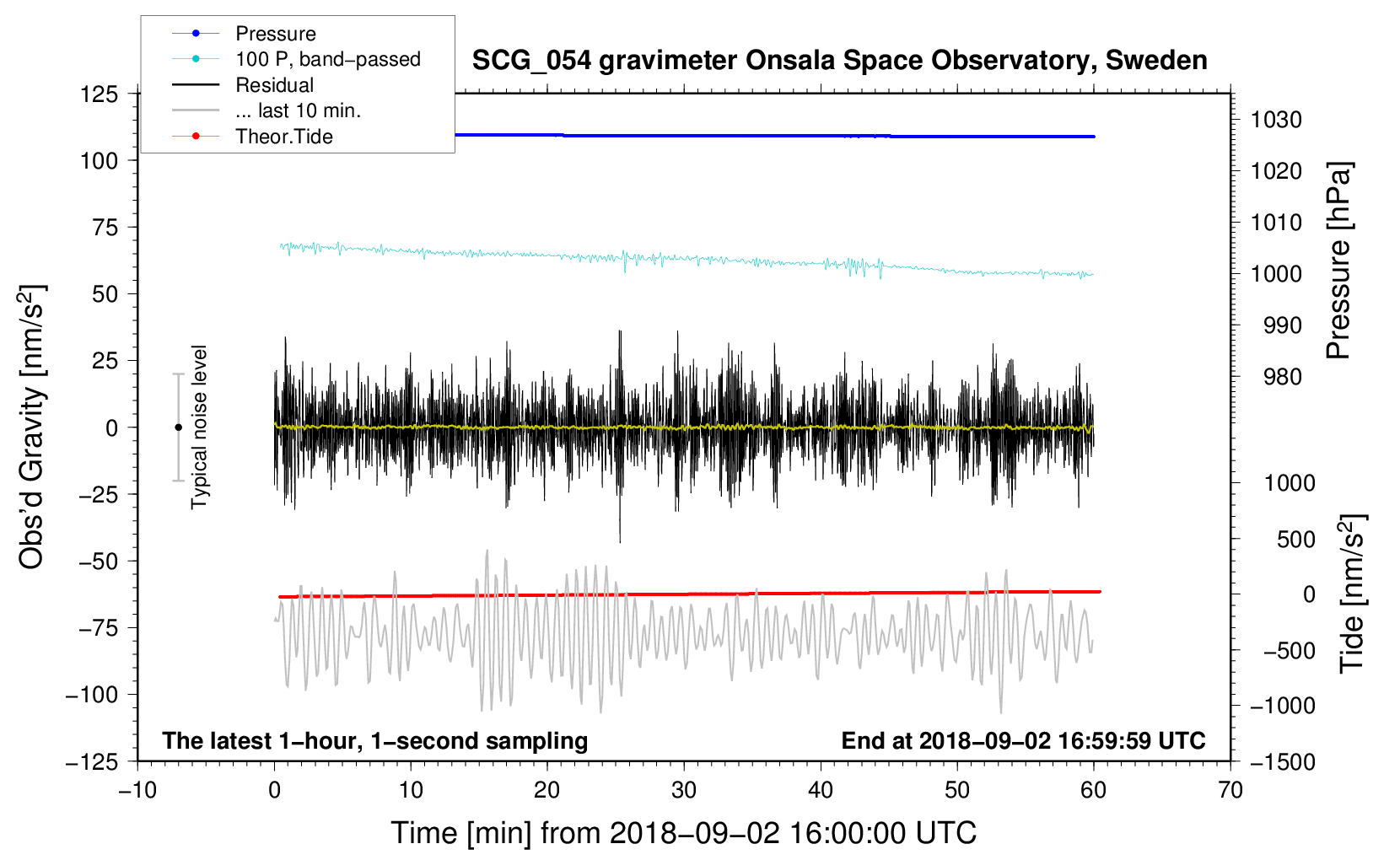 Pressure
100 P, band−passed
Residual
... last 10 min.
Theor.Tide

SCG_054 gravimeter Onsala Space Observatory, Sweden

125
100
75
50
25
0
−25
−50
−75
−100
−125

Obs'd Gravity [nm/s$^2$]

Typical noise level

1030
1020
1010
1000
990
980

Pressure [hPa]

1000
500
0
−500
−1000
−1500

Tide [nm/s$^2$]

The latest 1−hour, 1−second sampling
End at 2018−09−02 16:59:59 UTC

−10
0
10
20
30
40
50
60
70

Time [min] from 2018−09−02 16:00:00 UTC